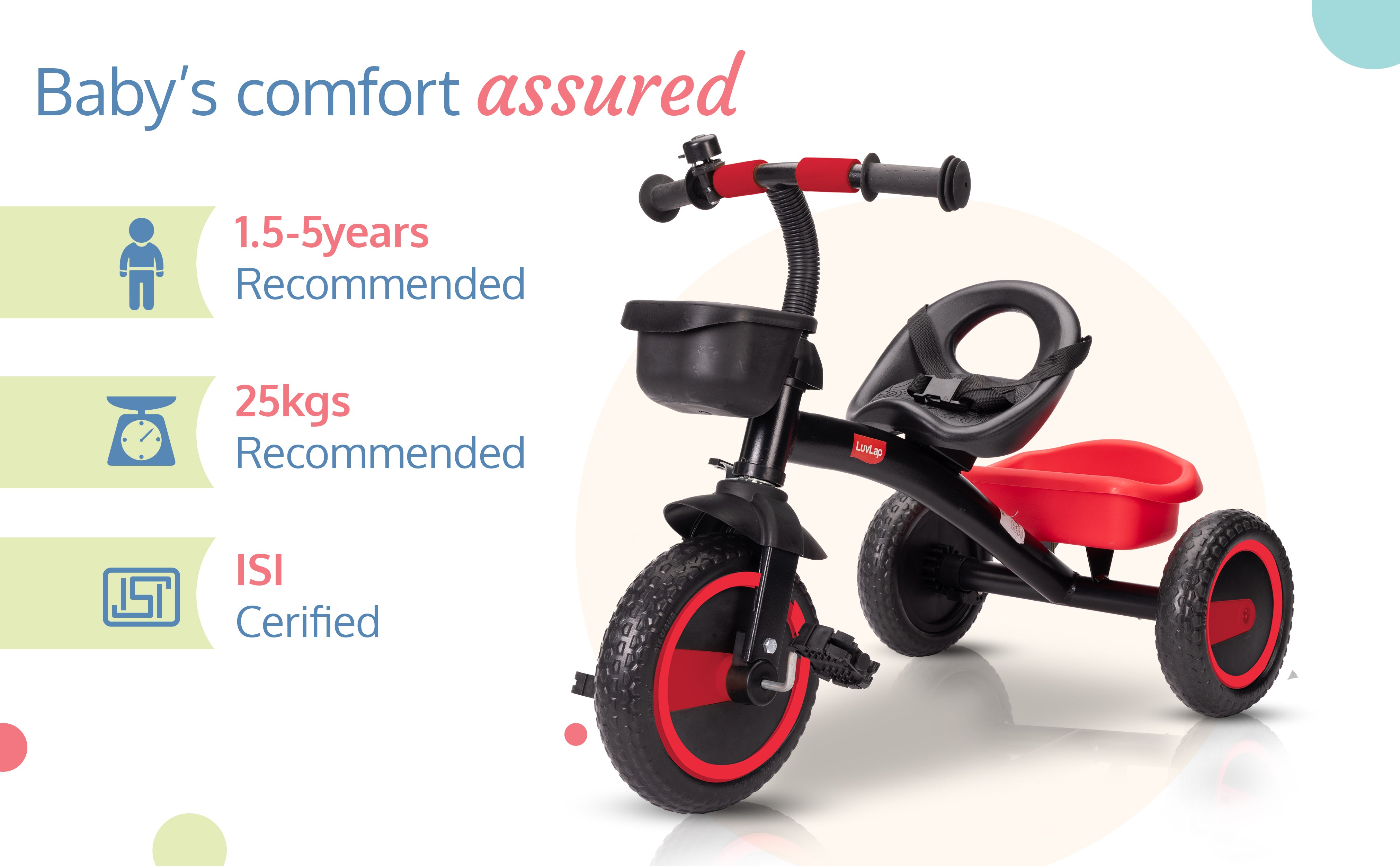 Baby's comfort assured

1.5-5years
Recommended

25kgs
Recommended

ISI
Cerified

LuvLap